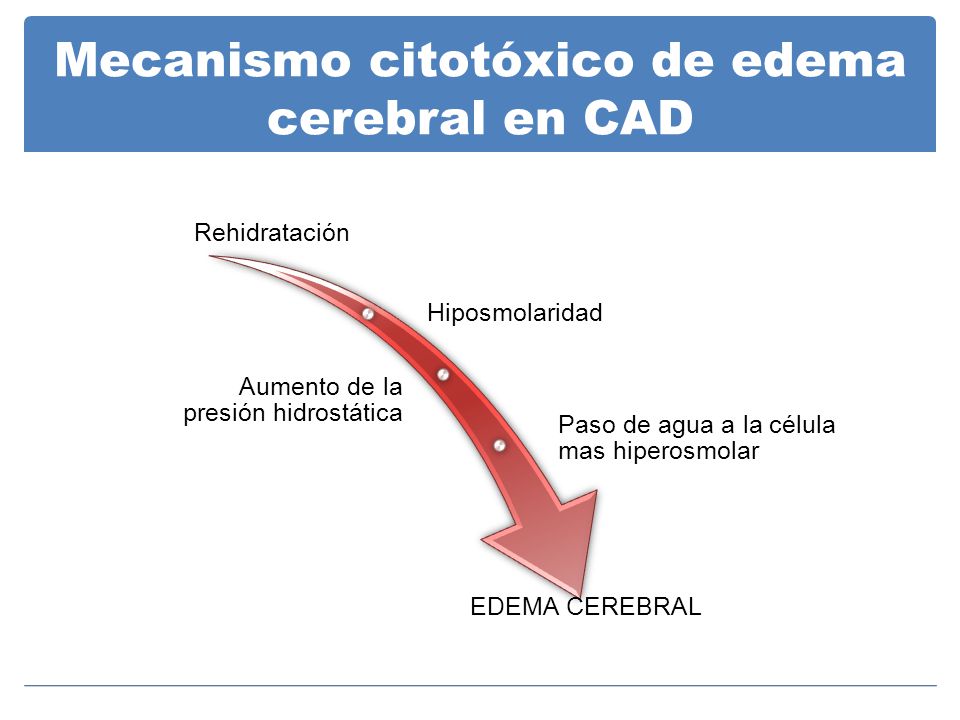 Mecanismo citotóxico de edema cerebral en CAD

Rehidratación

Hiposmolaridad

Aumento de la presión hidrostática

Paso de agua a la célula mas hiperosmolar

EDEMA CEREBRAL